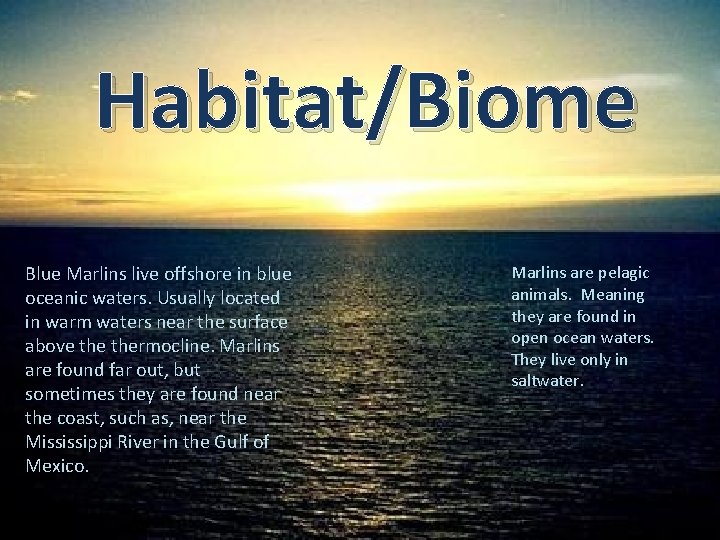 Habitat/Biome

Blue Marlins live offshore in blue oceanic waters. Usually located in warm waters near the surface above the thermocline. Marlins are found far out, but sometimes they are found near the coast, such as, near the Mississippi River in the Gulf of Mexico.

Marlins are pelagic animals.  Meaning they are found in open ocean waters. They live only in saltwater.